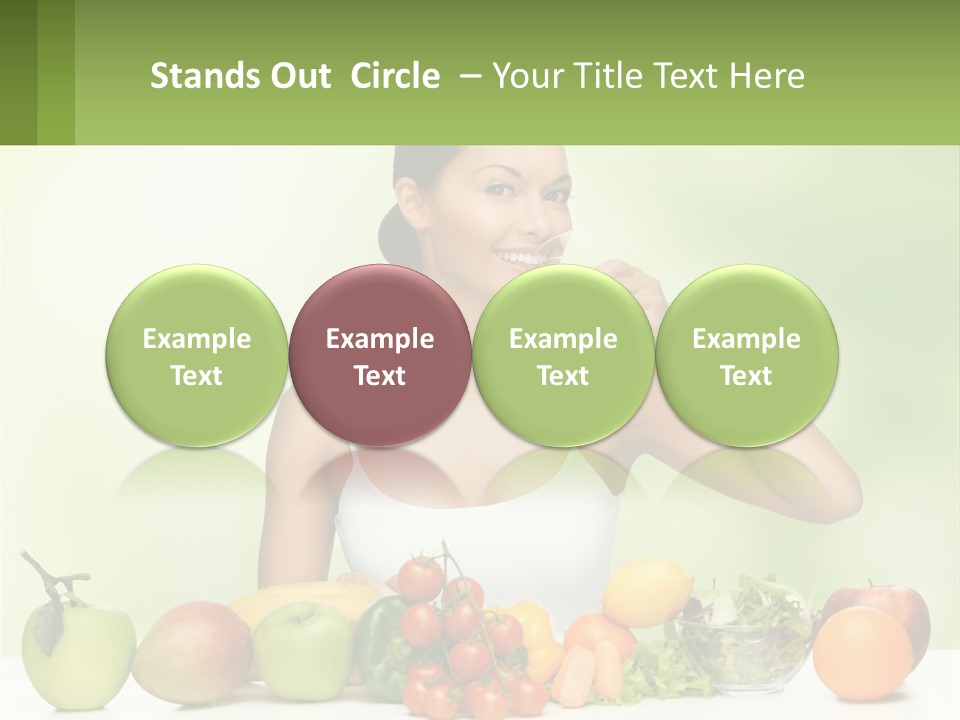 Stands Out Circle – Your Title Text Here

Example Text

Example Text

Example Text

Example Text